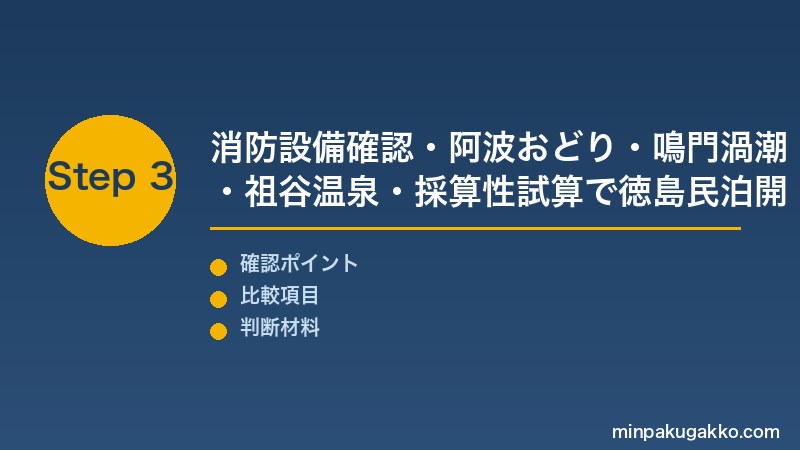 Step 3

消防設備確認・阿波おどり・鳴門渦潮・祖谷温泉・採算性試算で徳島民泊開

確認ポイント
比較項目
判断材料

minpakugakko.com